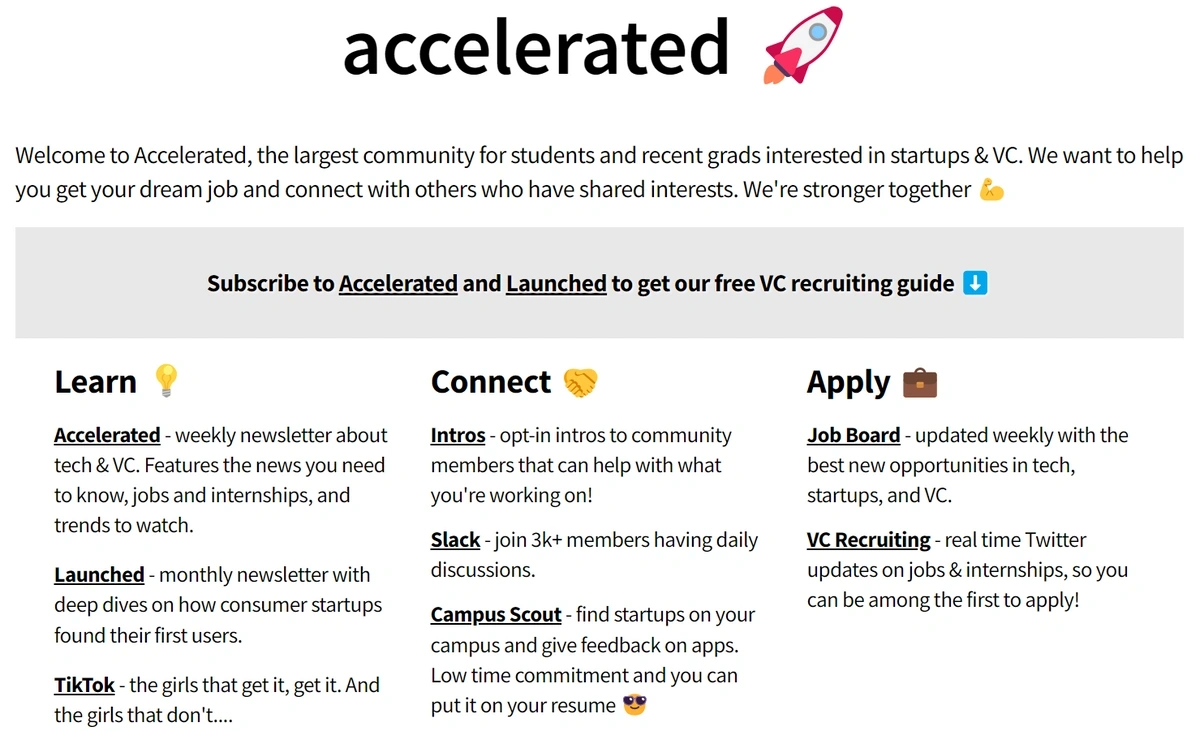 accelerated 🚀

Welcome to Accelerated, the largest community for students and recent grads interested in startups & VC. We want to help you get your dream job and connect with others who have shared interests. We're stronger together 💪

Subscribe to Accelerated and Launched to get our free VC recruiting guide ⬇️

Learn 💡

Accelerated - weekly newsletter about tech & VC. Features the news you need to know, jobs and internships, and trends to watch.

Launched - monthly newsletter with deep dives on how consumer startups found their first users.

TikTok - the girls that get it, get it. And the girls that don't....

Connect 🤝

Intros - opt-in intros to community members that can help with what you're working on!

Slack - join 3k+ members having daily discussions.

Campus Scout - find startups on your campus and give feedback on apps. Low time commitment and you can put it on your resume 😎

Apply 💼

Job Board - updated weekly with the best new opportunities in tech, startups, and VC.

VC Recruiting - real time Twitter updates on jobs & internships, so you can be among the first to apply!